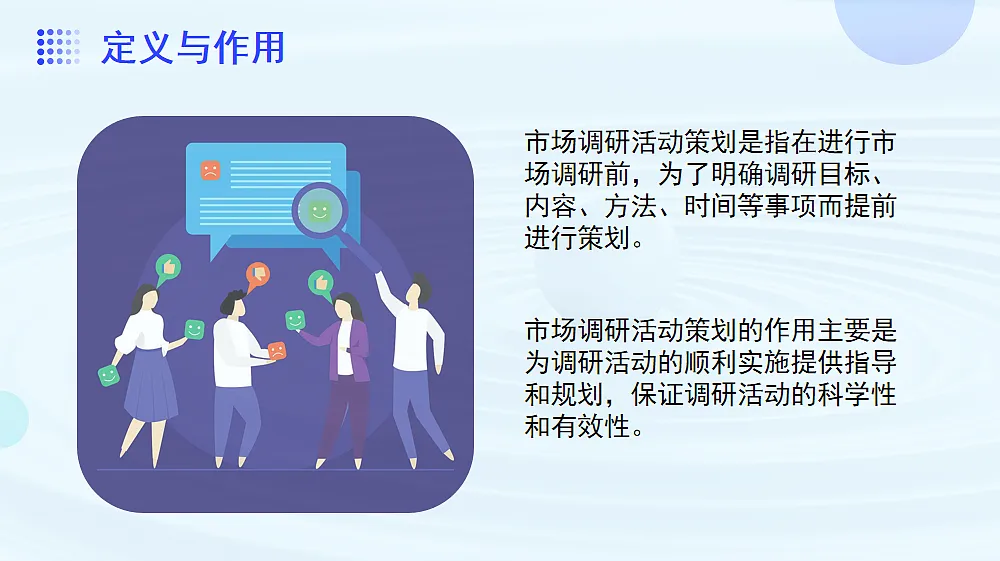 定义与作用

市场调研活动策划是指在进行市场调研前，为了明确调研目标、内容、方法、时间等事项而提前进行策划。

市场调研活动策划的作用主要是为调研活动的顺利实施提供指导和规划，保证调研活动的科学性和有效性。